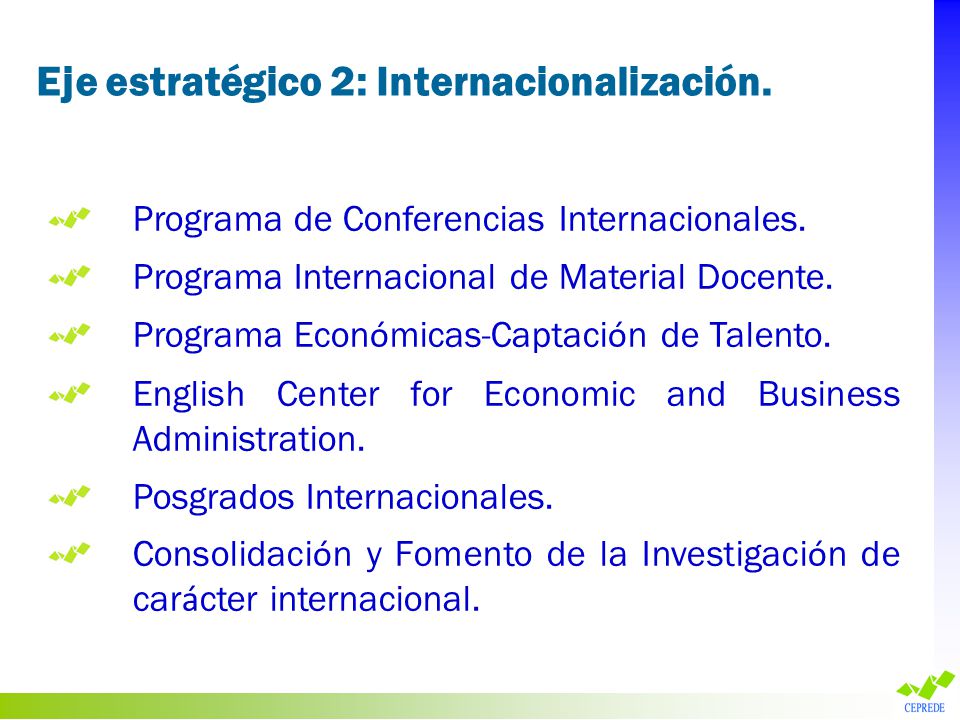 Eje estratégico 2: Internacionalización.

Programa de Conferencias Internacionales.

Programa Internacional de Material Docente.

Programa Económicas-Captación de Talento.

English Center for Economic and Business Administration.

Posgrados Internacionales.

Consolidación y Fomento de la Investigación de carácter internacional.

CEPREDE